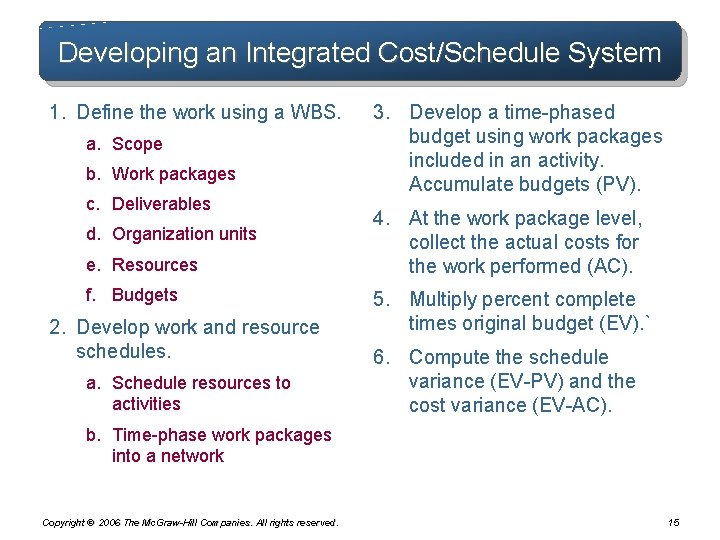 Developing an Integrated Cost/Schedule System

1. Define the work using a WBS.
a. Scope
b. Work packages
c. Deliverables
d. Organization units
e. Resources
f. Budgets
2. Develop work and resource schedules.
a. Schedule resources to activities
b. Time-phase work packages into a network

3. Develop a time-phased budget using work packages included in an activity. Accumulate budgets (PV).
4. At the work package level, collect the actual costs for the work performed (AC).
5. Multiply percent complete times original budget (EV).`
6. Compute the schedule variance (EV-PV) and the cost variance (EV-AC).

Copyright © 2006 The McGraw-Hill Companies. All rights reserved.

15